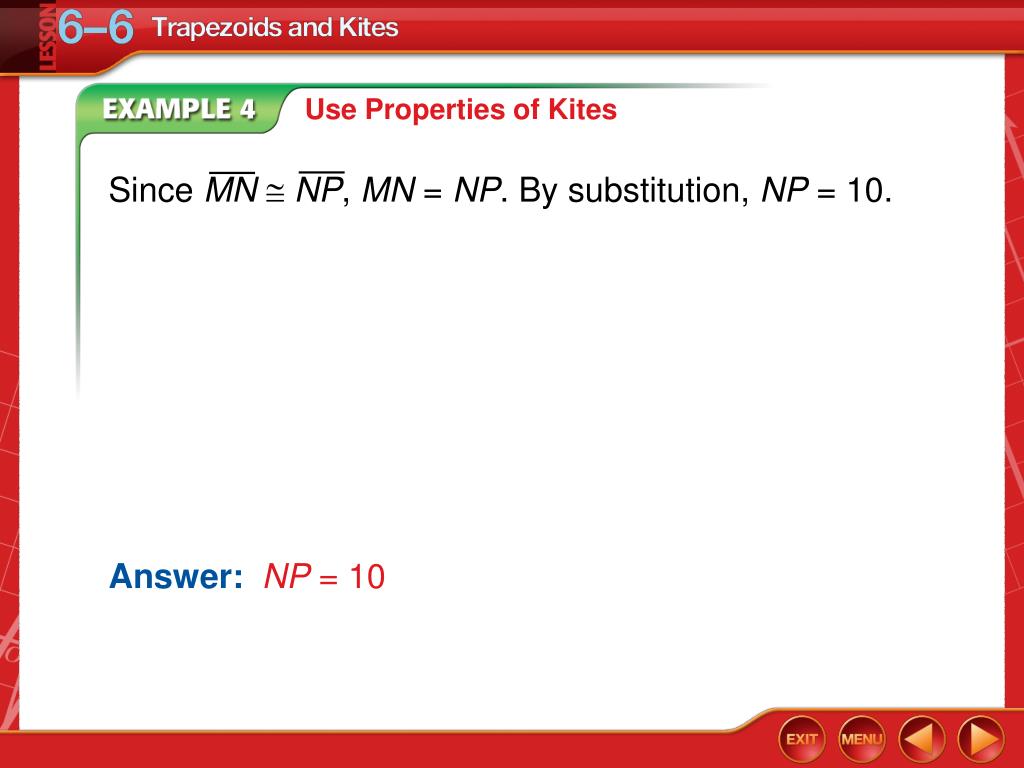 LESSON 6–6 Trapezoids and Kites

EXAMPLE 4 Use Properties of Kites

Since $\overline{MN} \cong \overline{NP}$, $MN = NP$. By substitution, $NP = 10$.

Answer: $NP = 10$

EXIT MENU